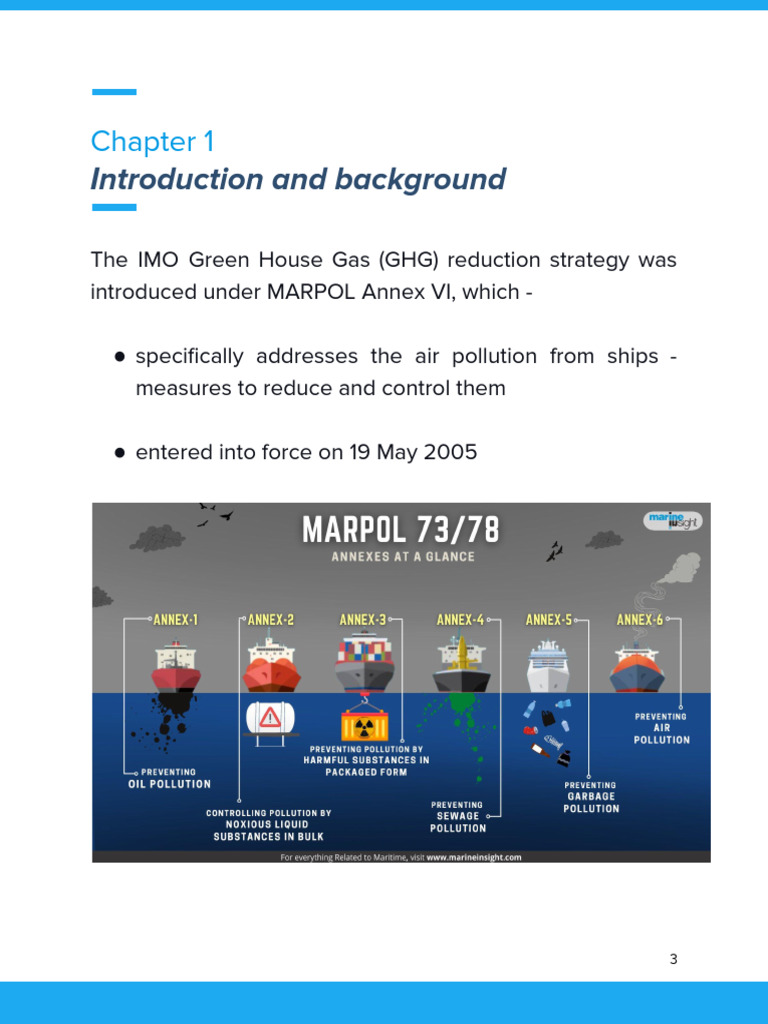 Chapter 1
Introduction and background

The IMO Green House Gas (GHG) reduction strategy was introduced under MARPOL Annex VI, which -

● specifically addresses the air pollution from ships - measures to reduce and control them

● entered into force on 19 May 2005

MARPOL 73/78
ANNEXES AT A GLANCE

marine insight

ANNEX-1
ANNEX-2
ANNEX-3
ANNEX-4
ANNEX-5
ANNEX-6

PREVENTING OIL POLLUTION

CONTROLLING POLLUTION BY NOXIOUS LIQUID SUBSTANCES IN BULK

PREVENTING POLLUTION BY HARMFUL SUBSTANCES IN PACKAGED FORM

PREVENTING SEWAGE POLLUTION

PREVENTING GARBAGE POLLUTION

PREVENTING AIR POLLUTION

For everything Related to Maritime, visit www.marineinsight.com

3